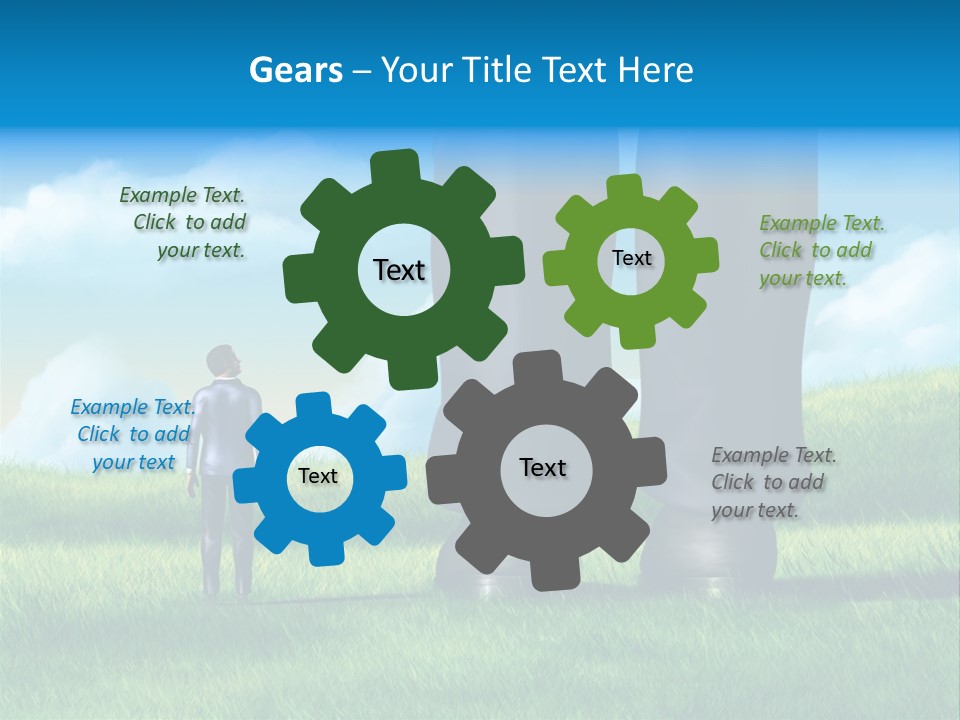 Gears – Your Title Text Here

Example Text. Click to add your text.

Text

Text

Example Text. Click to add your text.

Example Text. Click to add your text

Text

Text

Example Text. Click to add your text.